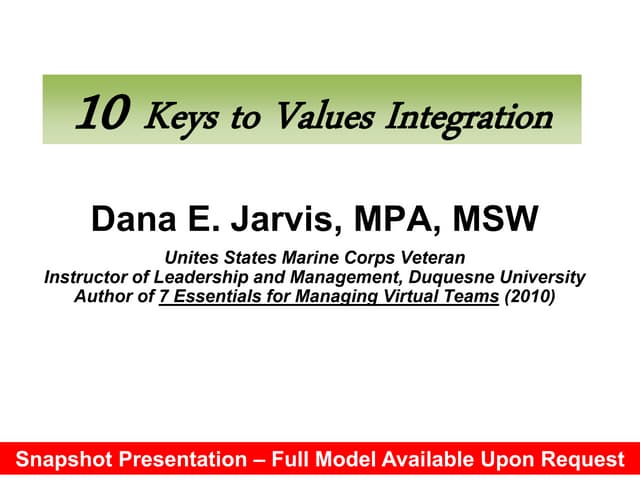 10 Keys to Values Integration

Dana E. Jarvis, MPA, MSW

Unites States Marine Corps Veteran
Instructor of Leadership and Management, Duquesne University
Author of 7 Essentials for Managing Virtual Teams (2010)

Snapshot Presentation – Full Model Available Upon Request